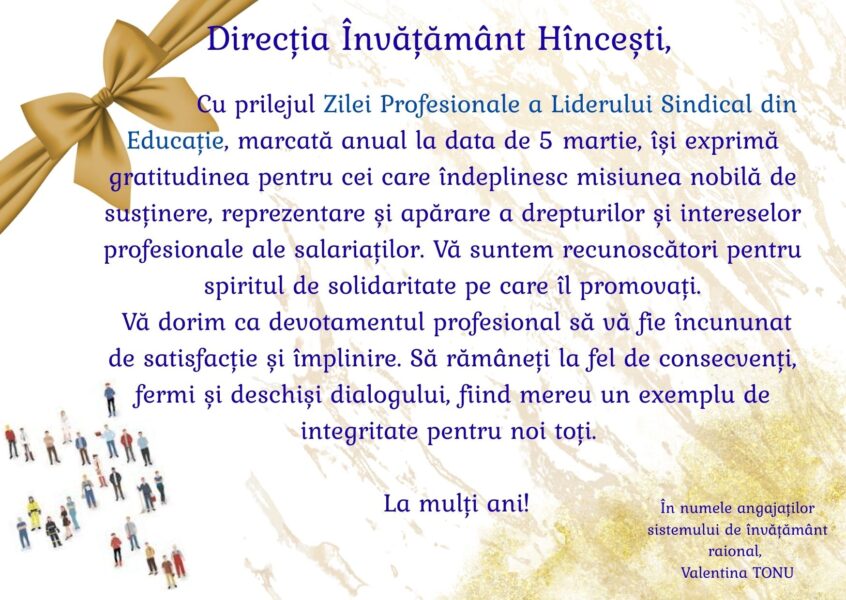 Direcția Învățământ Hîncești,

Cu prilejul Zilei Profesionale a Liderului Sindical din Educație, marcată anual la data de 5 martie, își exprimă gratitudinea pentru cei care îndeplinesc misiunea nobilă de susținere, reprezentare și apărare a drepturilor și intereselor profesionale ale salariaților. Vă suntem recunoscători pentru spiritul de solidaritate pe care îl promovați.

Vă dorim ca devotamentul profesional să vă fie încununat de satisfacție și împlinire. Să rămâneți la fel de consecvenți, fermi și deschiși dialogului, fiind mereu un exemplu de integritate pentru noi toți.

La mulți ani!

În numele angajaților sistemului de învățământ raional,
Valentina TONU